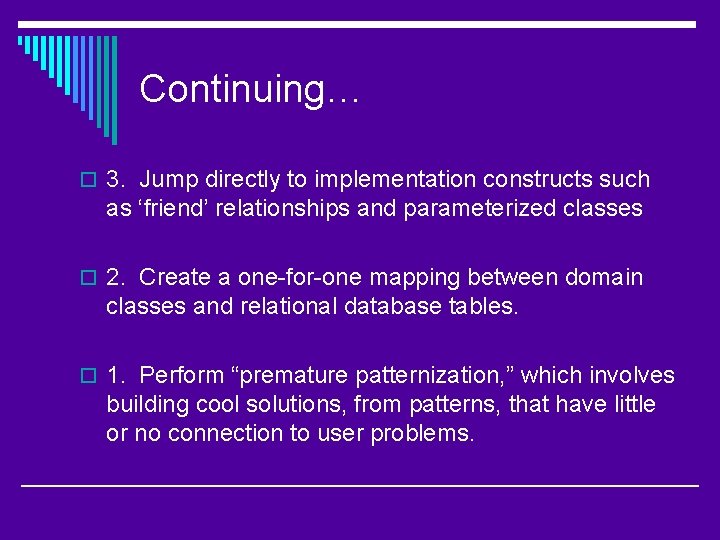 Continuing…

3. Jump directly to implementation constructs such as ‘friend’ relationships and parameterized classes

2. Create a one-for-one mapping between domain classes and relational database tables.

1. Perform “premature patternization,” which involves building cool solutions, from patterns, that have little or no connection to user problems.